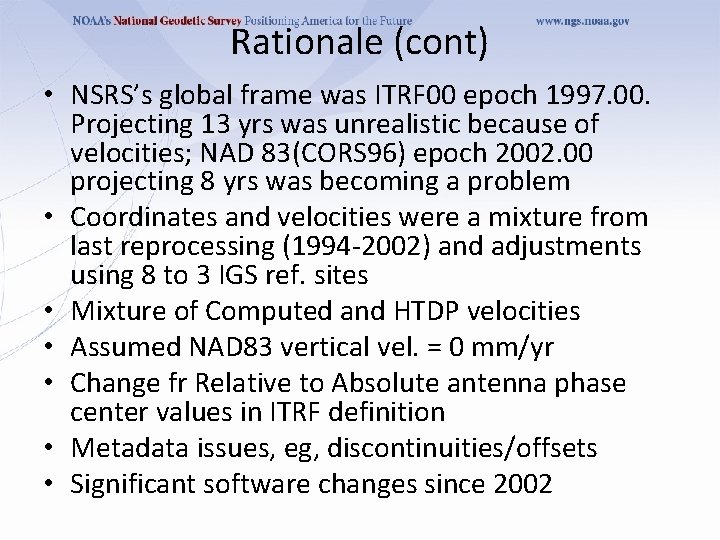 NOAA's National Geodetic Survey Positioning America for the Future www.ngs.noaa.gov

Rationale (cont)

• NSRS's global frame was ITRF00 epoch 1997.00. Projecting 13 yrs was unrealistic because of velocities; NAD 83(CORS96) epoch 2002.00 projecting 8 yrs was becoming a problem
• Coordinates and velocities were a mixture from last reprocessing (1994-2002) and adjustments using 8 to 3 IGS ref. sites
• Mixture of Computed and HTDP velocities
• Assumed NAD83 vertical vel. = 0 mm/yr
• Change fr Relative to Absolute antenna phase center values in ITRF definition
• Metadata issues, eg, discontinuities/offsets
• Significant software changes since 2002